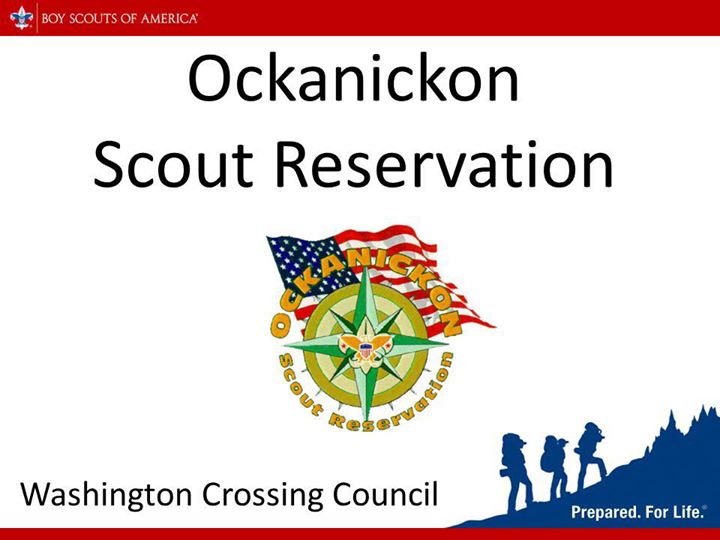 BOY SCOUTS OF AMERICA®

Ockanickon
Scout Reservation

OCKANICKON
Scout Reservation

Washington Crossing Council

Prepared. For Life.®